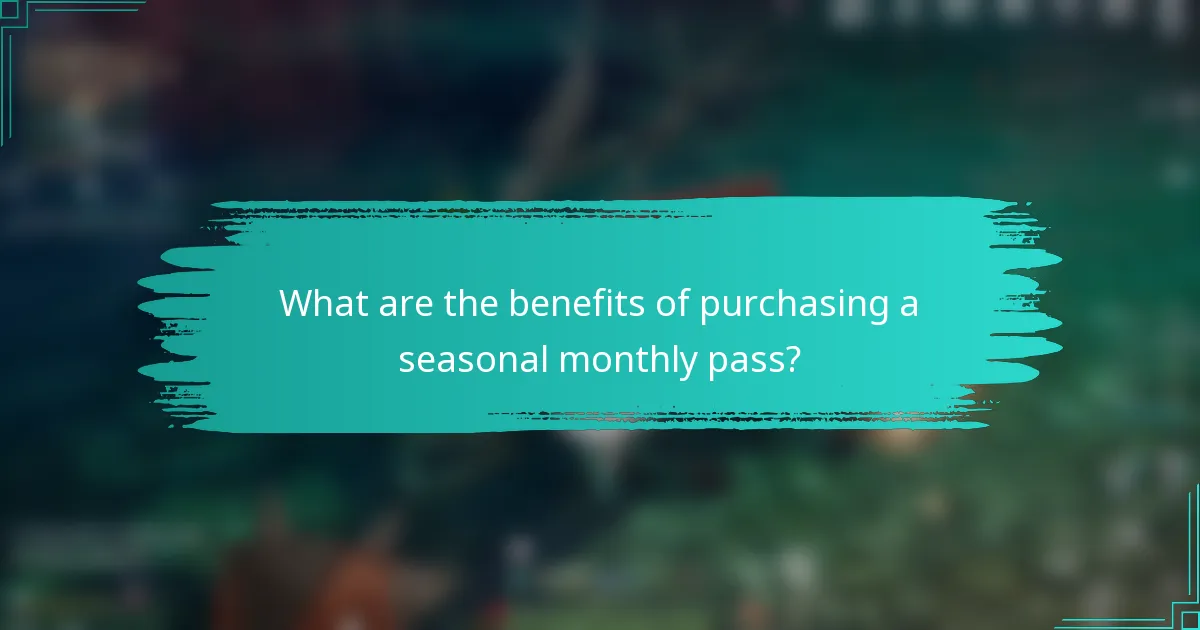 What are the benefits of purchasing a seasonal monthly pass?